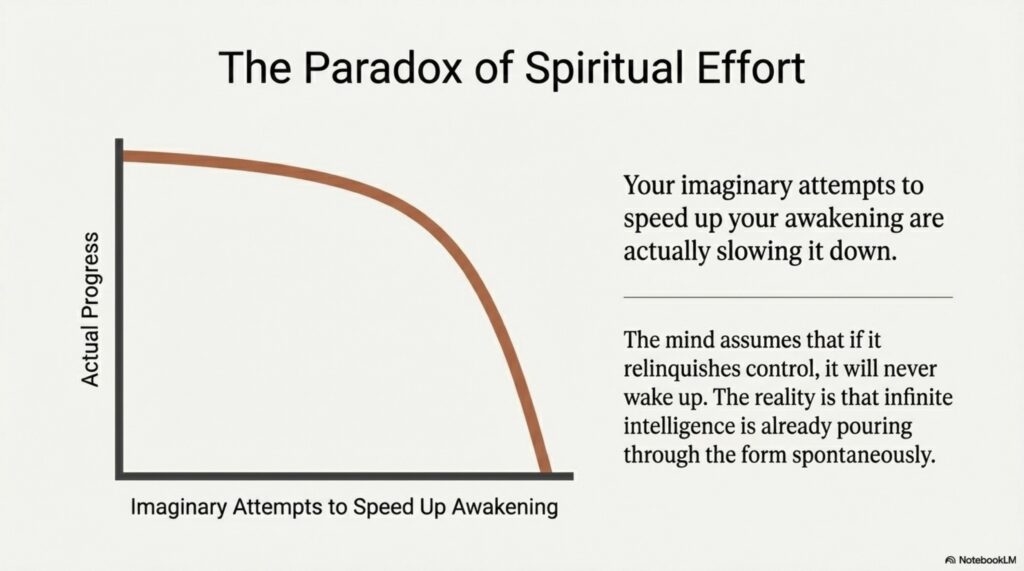 The Paradox of Spiritual Effort

Actual Progress

Imaginary Attempts to Speed Up Awakening

Your imaginary attempts to speed up your awakening are actually slowing it down.

The mind assumes that if it relinquishes control, it will never wake up. The reality is that infinite intelligence is already pouring through the form spontaneously.

NotebookLM